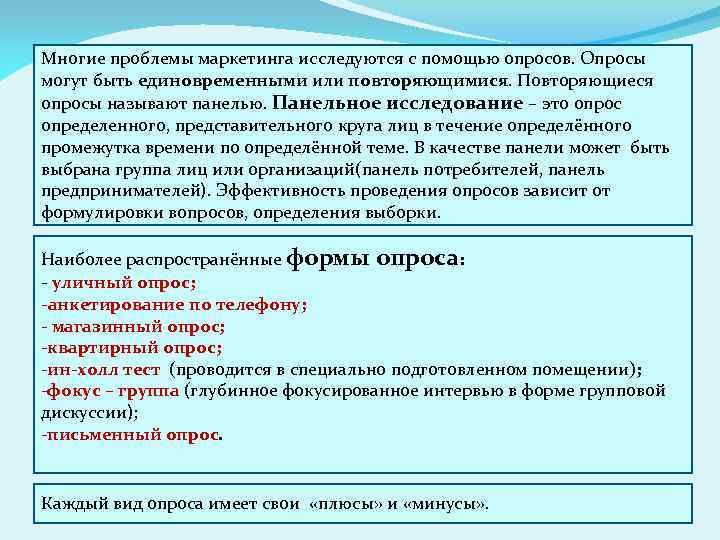 Многие проблемы маркетинга исследуются с помощью опросов. Опросы могут быть единовременными или повторяющимися. Повторяющиеся опросы называют панелью. Панельное исследование – это опрос определенного, представительного круга лиц в течение определённого промежутка времени по определённой теме. В качестве панели может быть выбрана группа лиц или организаций(панель потребителей, панель предпринимателей). Эффективность проведения опросов зависит от формулировки вопросов, определения выборки.

Наиболее распространённые формы опроса:
- уличный опрос;
-анкетирование по телефону;
- магазинный опрос;
-квартирный опрос;
-ин-холл тест (проводится в специально подготовленном помещении);
-фокус – группа (глубинное фокусированное интервью в форме групповой дискуссии);
-письменный опрос.

Каждый вид опроса имеет свои «плюсы» и «минусы».